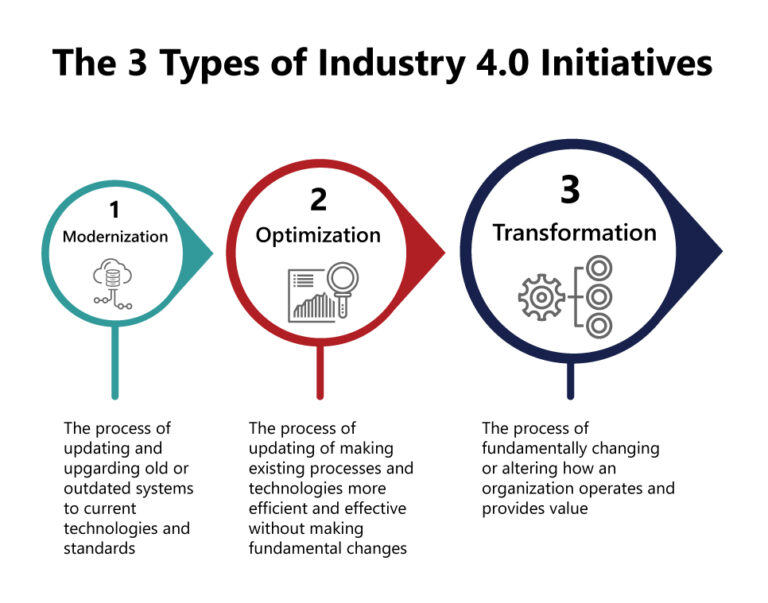 The 3 Types of Industry 4.0 Initiatives

1
Modernization

2
Optimization

3
Transformation

The process of updating and upgarding old or outdated systems to current technologies and standards

The process of updating of making existing processes and technologies more efficient and effective without making fundamental changes

The process of fundamentally changing or altering how an organization operates and provides value